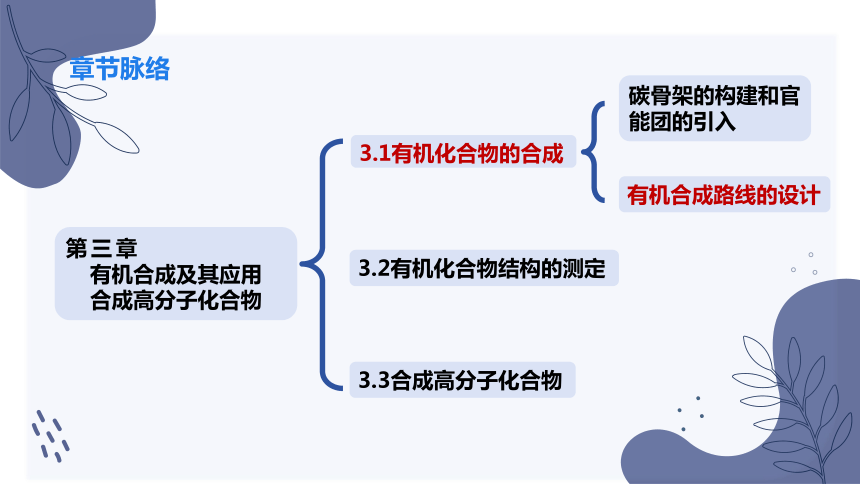 章节脉络

第三章
有机合成及其应用
合成高分子化合物

3.1有机化合物的合成

碳骨架的构建和官能团的引入

有机合成路线的设计

3.2有机化合物结构的测定

3.3合成高分子化合物